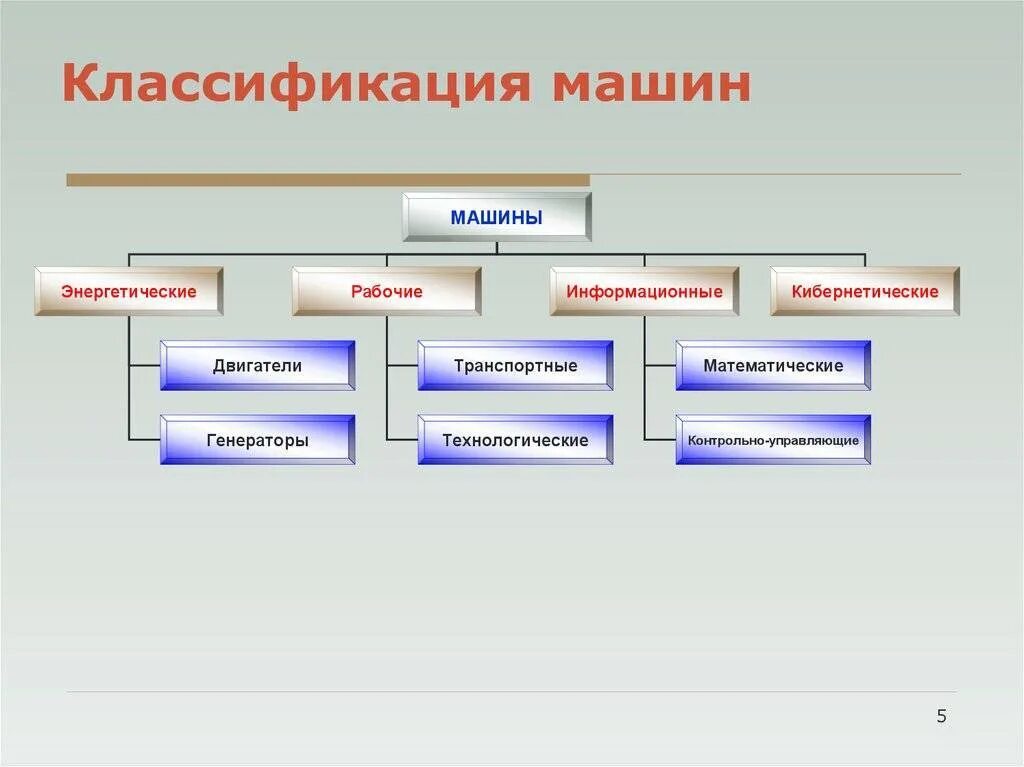 Классификация машин

МАШИНЫ

Энергетические

Рабочие

Информационные

Кибернетические

Двигатели

Генераторы

Транспортные

Технологические

Математические

Контрольно-управляющие

5